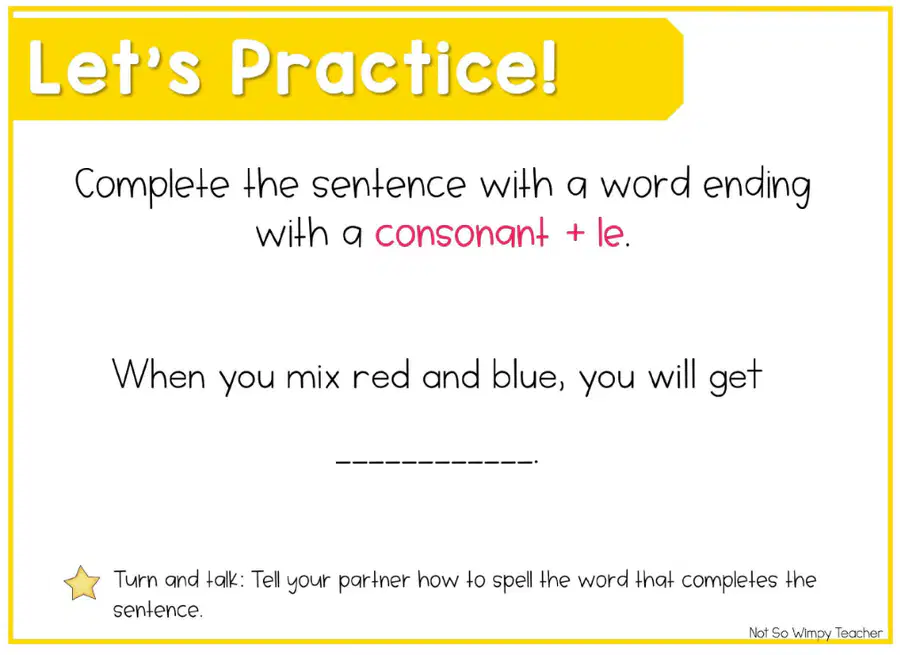 Let's Practice!

Complete the sentence with a word ending with a consonant + le.

When you mix red and blue, you will get

___________.

Turn and talk: Tell your partner how to spell the word that completes the sentence.

Not So Wimpy Teacher